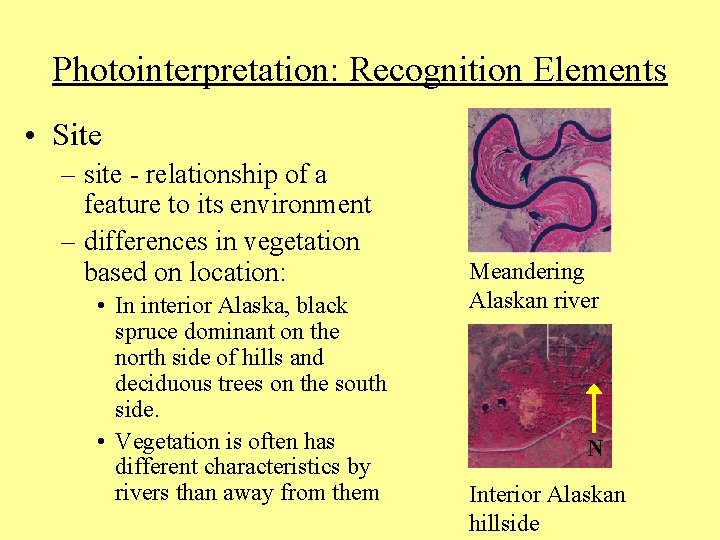 Photointerpretation: Recognition Elements

• Site
– site - relationship of a feature to its environment
– differences in vegetation based on location:
• In interior Alaska, black spruce dominant on the north side of hills and deciduous trees on the south side.
• Vegetation is often has different characteristics by rivers than away from them

Meandering Alaskan river

N

Interior Alaskan hillside